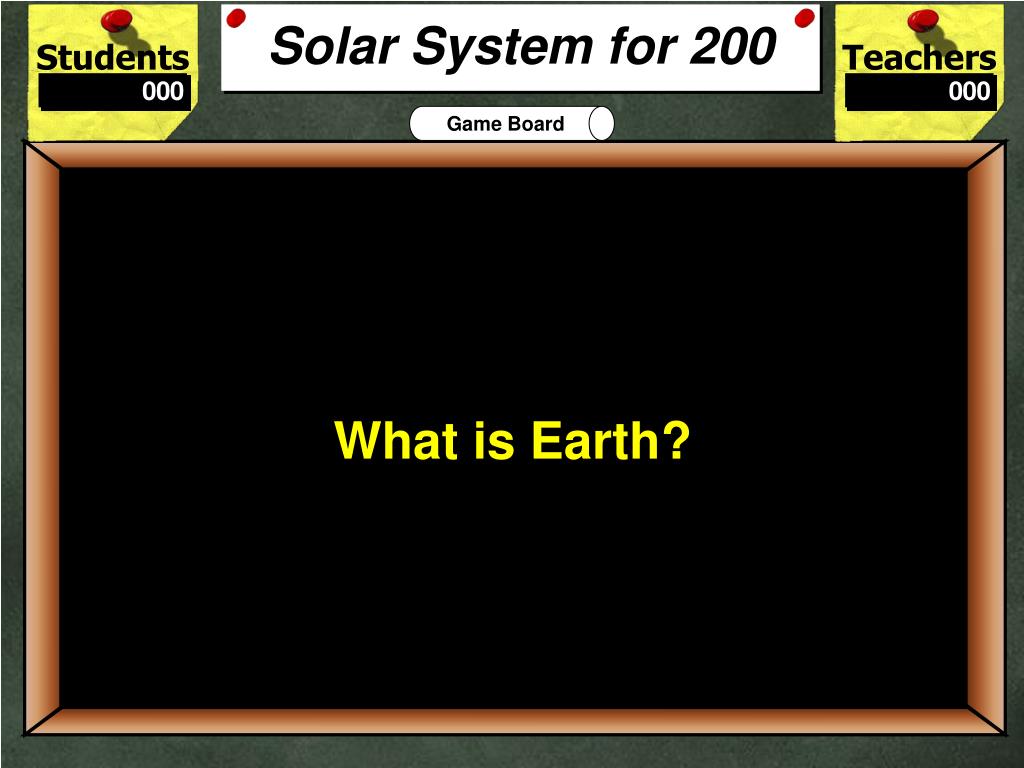 Students
000

Solar System for 200

Teachers
000

Game Board

What is Earth?